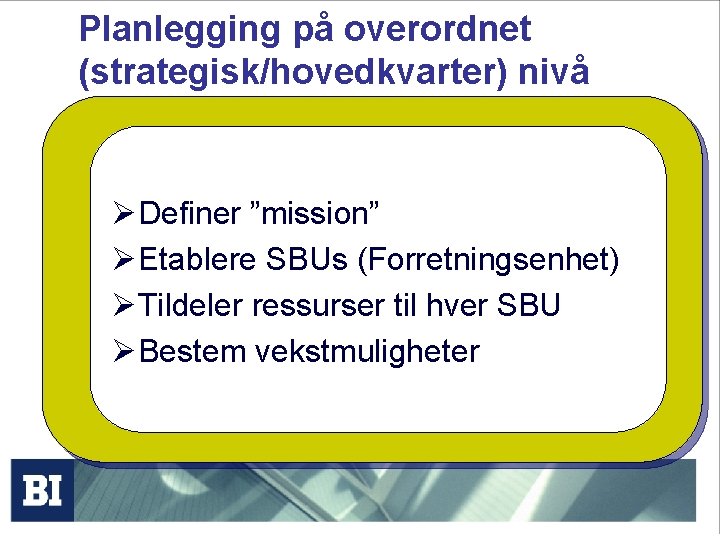 Planlegging på overordnet (strategisk/hovedkvarter) nivå

➢ Definer "mission"
➢ Etablere SBUs (Forretningsenhet)
➢ Tildeler ressurser til hver SBU
➢ Bestem vekstmuligheter

BI